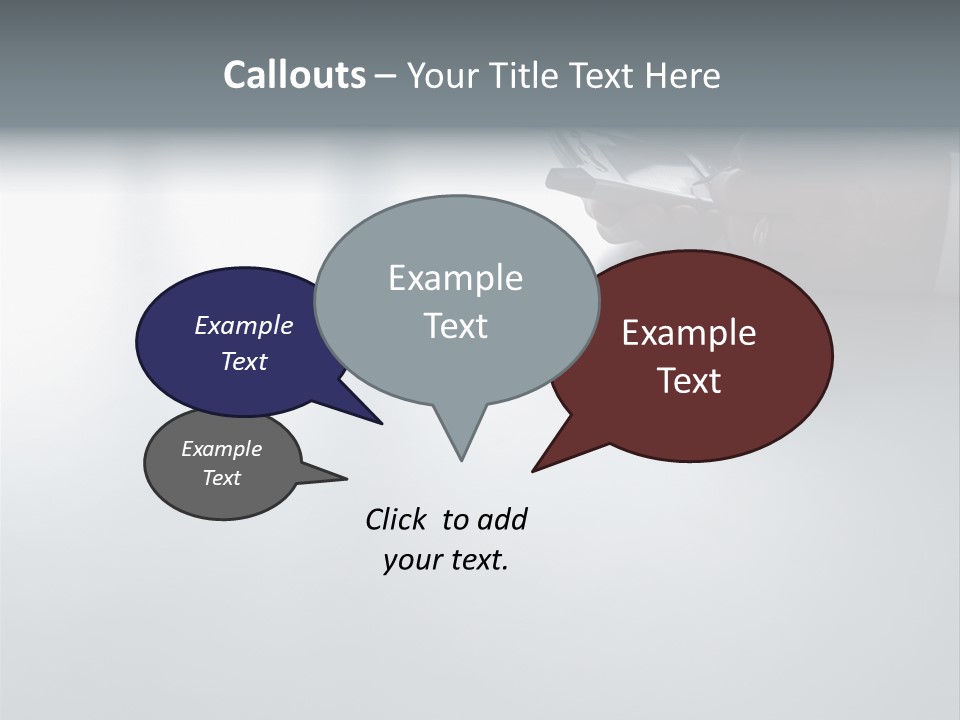 Callouts – Your Title Text Here

Example Text

Example Text

Example Text

Example Text

Click to add your text.